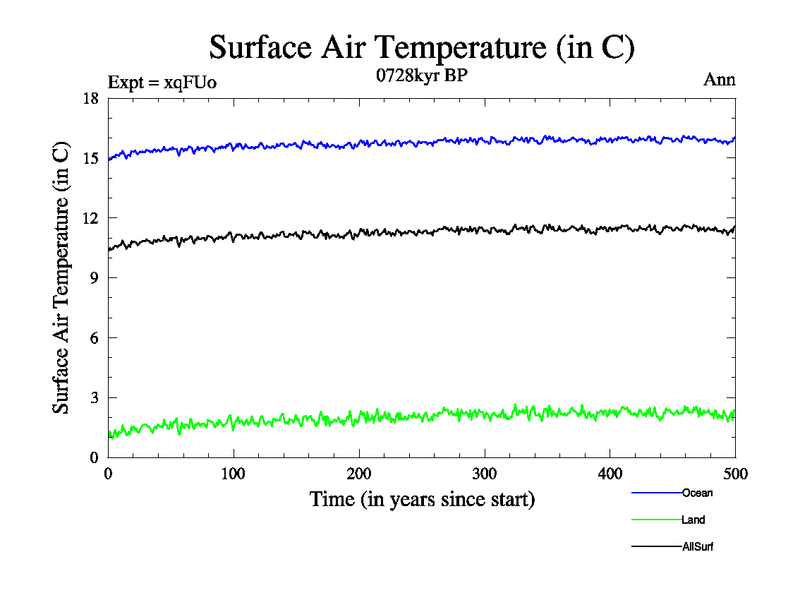 Surface Air Temperature (in C)

Expt = xqFUo
0728kyr BP
Ann

Surface Air Temperature (in C)

18
15
12
9
6
3
0

0
100
200
300
400
500

Time (in years since start)

Ocean
Land
AllSurf